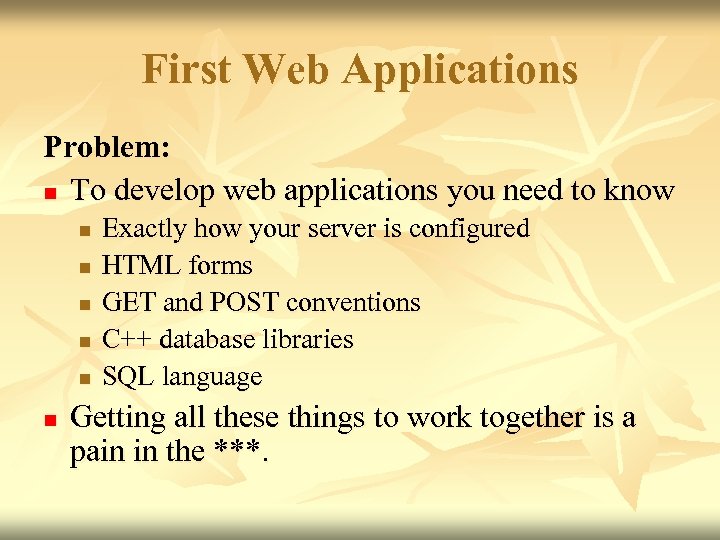 First Web Applications

Problem:

- To develop web applications you need to know
  - Exactly how your server is configured
  - HTML forms
  - GET and POST conventions
  - C++ database libraries
  - SQL language
- Getting all these things to work together is a pain in the ***.